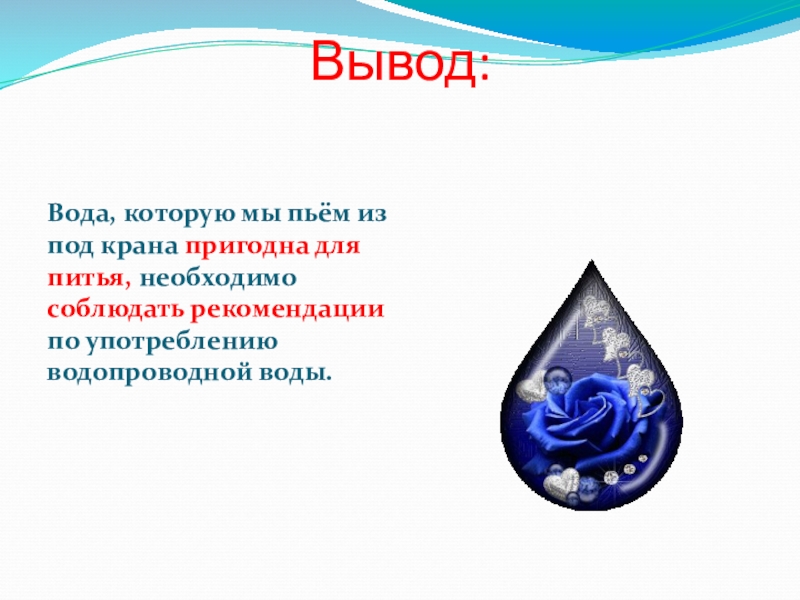 Вывод:

Вода, которую мы пьём из под крана пригодна для питья, необходимо соблюдать рекомендации по употреблению водопроводной воды.